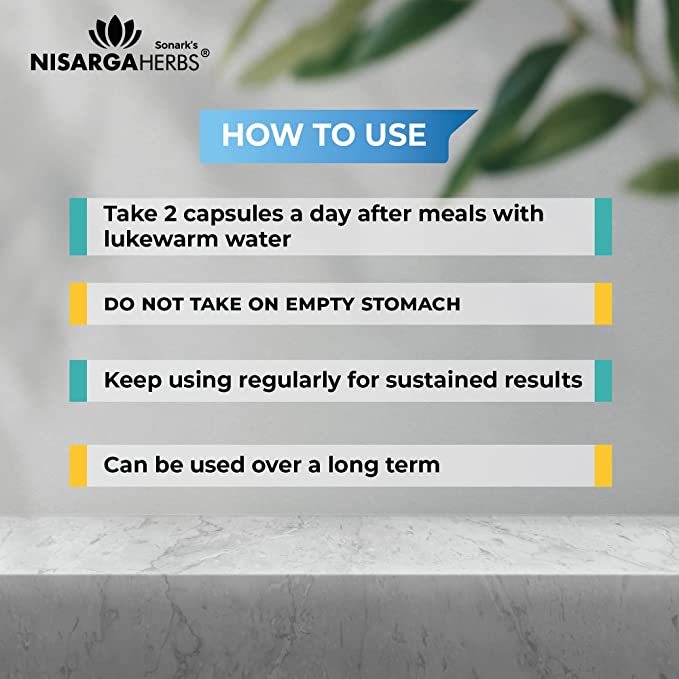 Sonark's
NISARGAHERBS®

HOW TO USE

Take 2 capsules a day after meals with lukewarm water

DO NOT TAKE ON EMPTY STOMACH

Keep using regularly for sustained results

Can be used over a long term